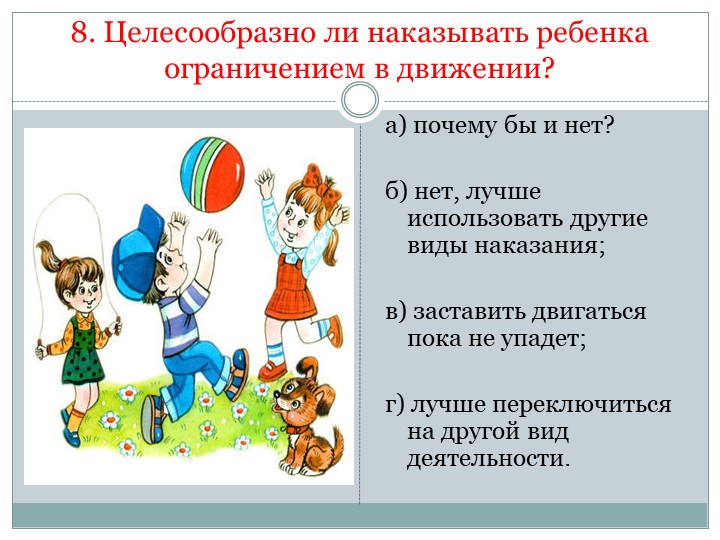 8. Целесообразно ли наказывать ребенка ограничением в движении?

а) почему бы и нет?

б) нет, лучше использовать другие виды наказания;

в) заставить двигаться пока не упадет;

г) лучше переключиться на другой вид деятельности.